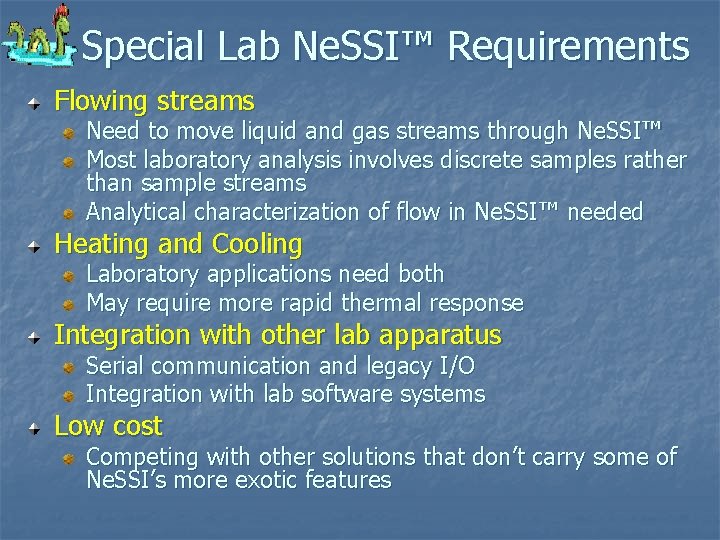 Special Lab NeSSI™ Requirements

Flowing streams

Need to move liquid and gas streams through NeSSI™

Most laboratory analysis involves discrete samples rather than sample streams

Analytical characterization of flow in NeSSI™ needed

Heating and Cooling

Laboratory applications need both

May require more rapid thermal response

Integration with other lab apparatus

Serial communication and legacy I/O

Integration with lab software systems

Low cost

Competing with other solutions that don't carry some of NeSSI's more exotic features